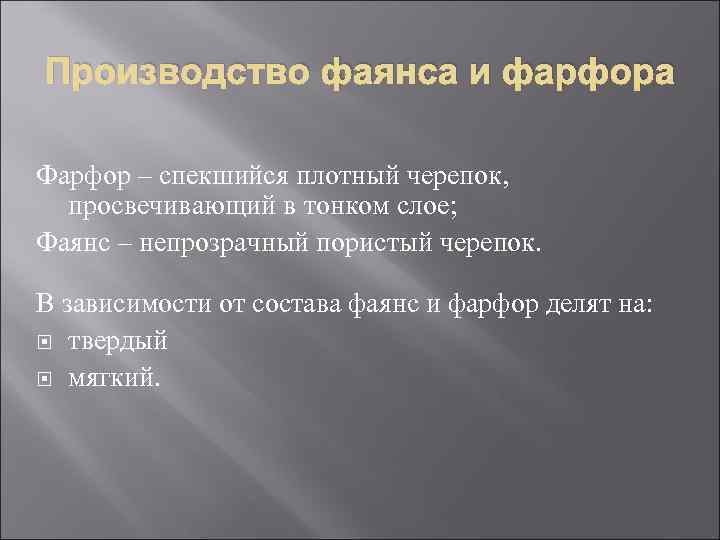 Производство фаянса и фарфора

Фарфор – спекшийся плотный черепок, просвечивающий в тонком слое;

Фаянс – непрозрачный пористый черепок.

В зависимости от состава фаянс и фарфор делят на:

твердый

мягкий.